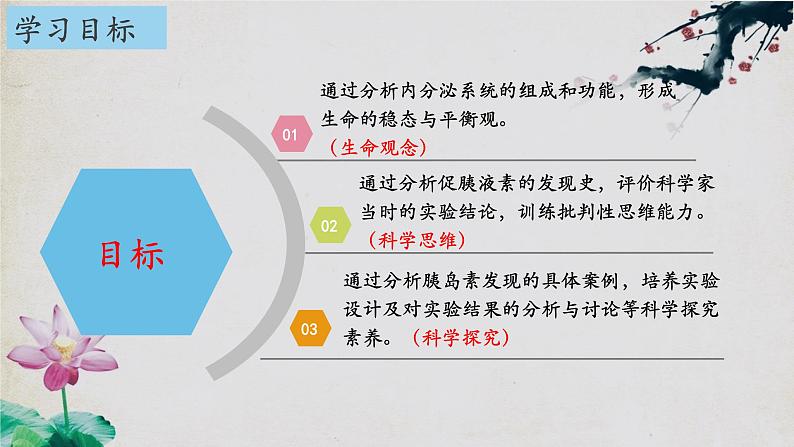 学习目标

目标

01
通过分析内分泌系统的组成和功能，形成生命的稳态与平衡观。
（生命观念）

02
通过分析促胰液素的发现史，评价科学家当时的实验结论，训练批判性思维能力。
（科学思维）

03
通过分析胰岛素发现的具体案例，培养实验设计及对实验结果的分析与讨论等科学探究素养。（科学探究）